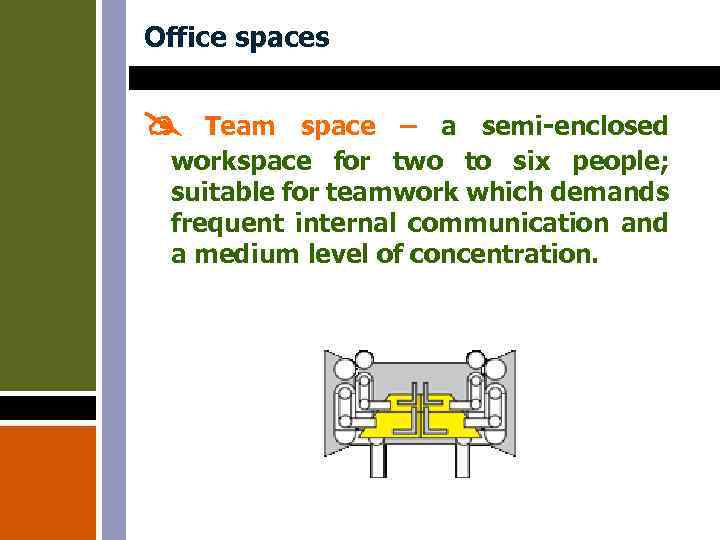 Office spaces

Team space – a semi-enclosed workspace for two to six people; suitable for teamwork which demands frequent internal communication and a medium level of concentration.